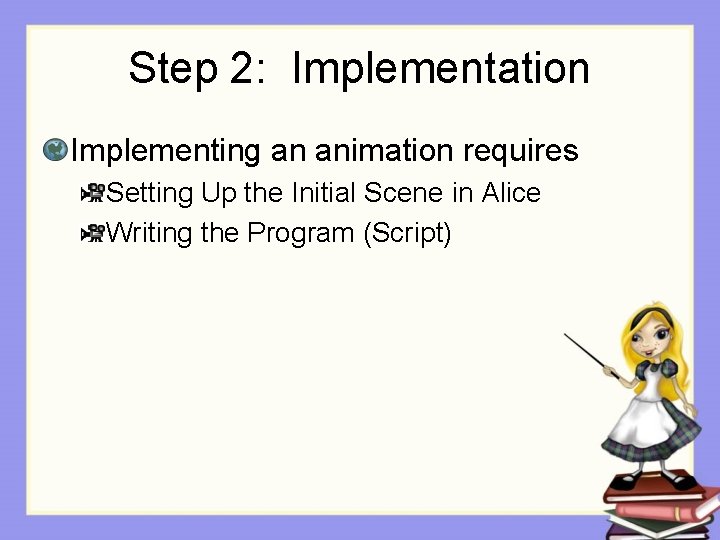 Step 2: Implementation

Implementing an animation requires

Setting Up the Initial Scene in Alice

Writing the Program (Script)